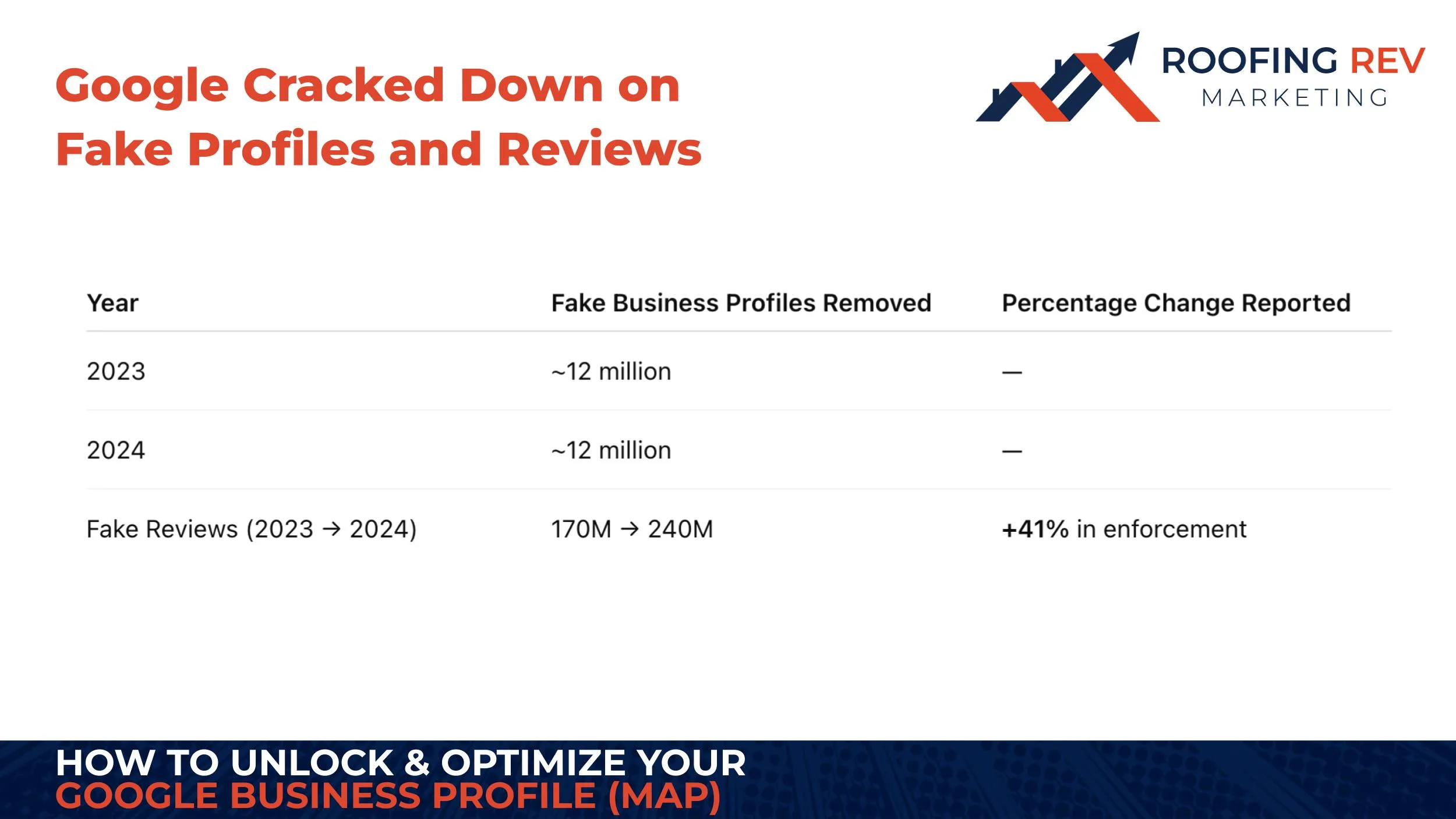 Google Cracked Down on Fake Profiles and Reviews

ROOFING REV MARKETING

| Year | Fake Business Profiles Removed | Percentage Change Reported |
|---|---|---|
| 2023 | ~12 million | — |
| 2024 | ~12 million | — |
| Fake Reviews (2023 → 2024) | 170M → 240M | +41% in enforcement |

HOW TO UNLOCK & OPTIMIZE YOUR GOOGLE BUSINESS PROFILE (MAP)